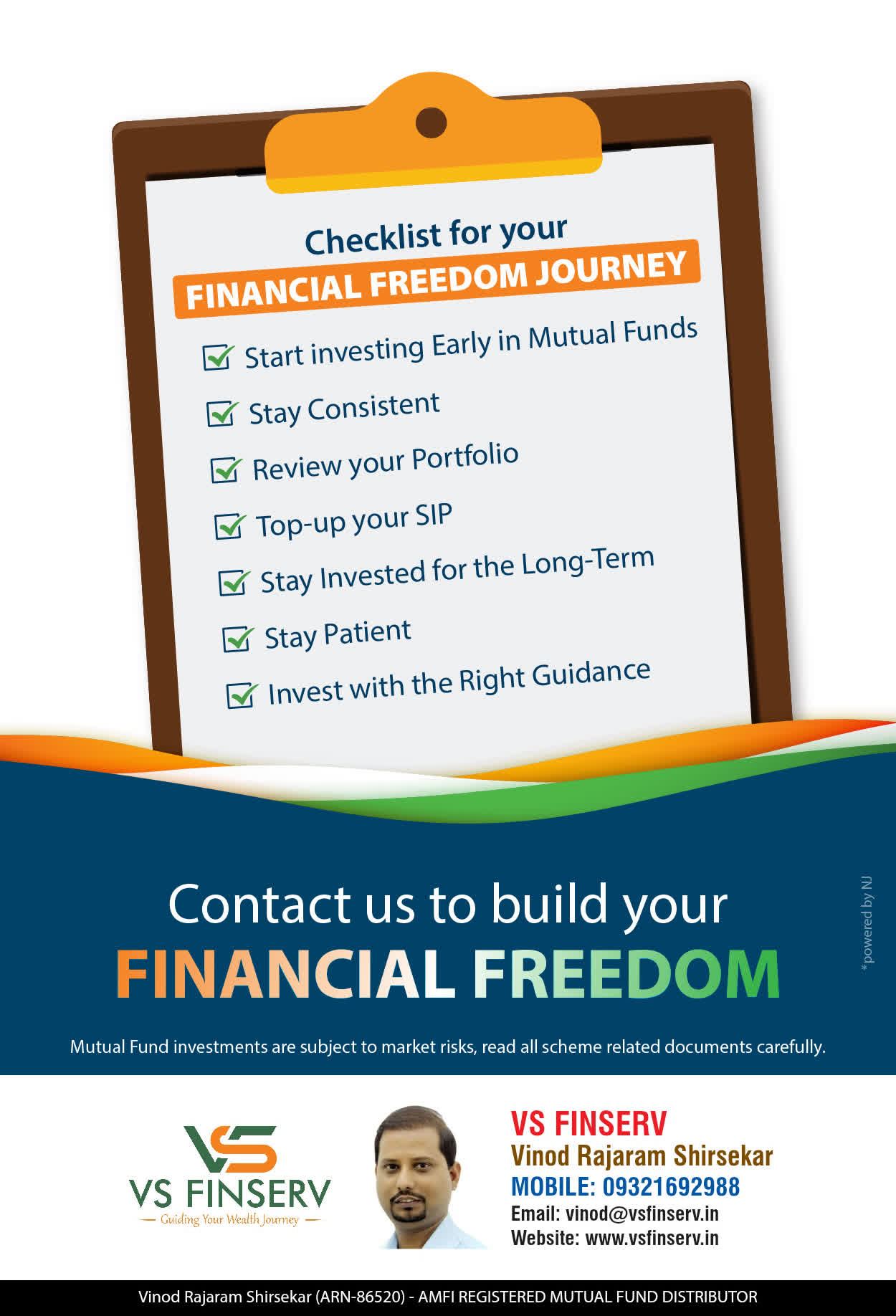 Checklist for your
FINANCIAL FREEDOM JOURNEY

Start investing Early in Mutual Funds
Stay Consistent
Review your Portfolio
Top-up your SIP
Stay Invested for the Long-Term
Stay Patient
Invest with the Right Guidance

Contact us to build your
FINANCIAL FREEDOM

*powered by NJ

Mutual Fund investments are subject to market risks, read all scheme related documents carefully.

VS
VS FINSERV
Guiding Your Wealth Journey

VS FINSERV
Vinod Rajaram Shirsekar
MOBILE: 09321692988
Email: vinod@vsfinserv.in
Website: www.vsfinserv.in

Vinod Rajaram Shirsekar (ARN-86520) - AMFI REGISTERED MUTUAL FUND DISTRIBUTOR